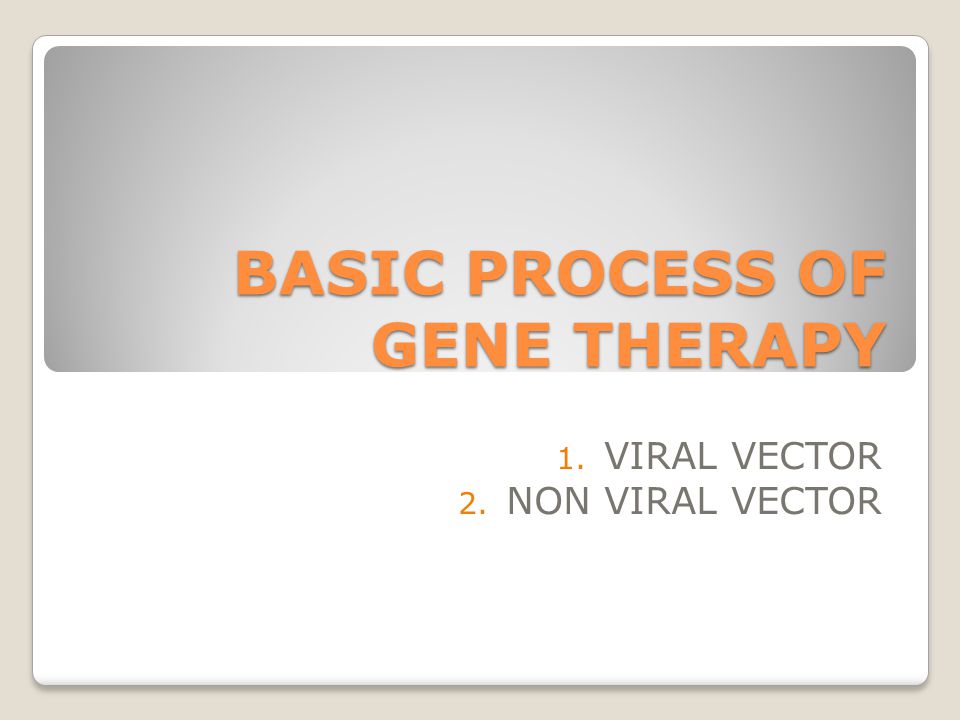 BASIC PROCESS OF GENE THERAPY

1. VIRAL VECTOR
2. NON VIRAL VECTOR